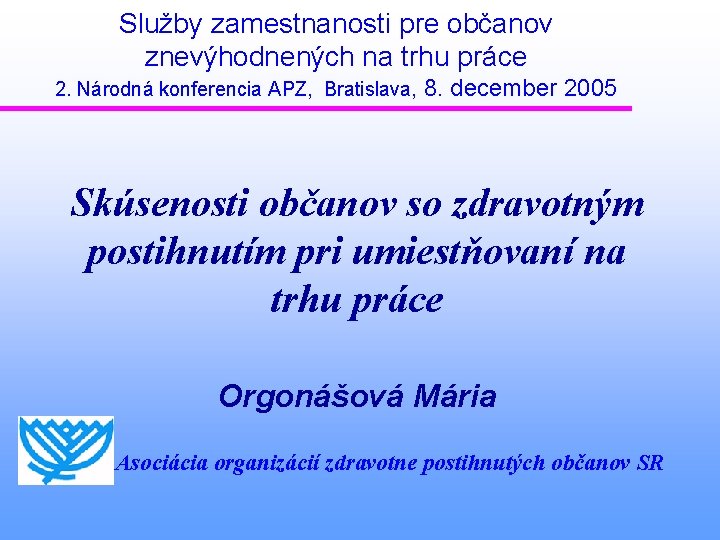 Služby zamestnanosti pre občanov znevýhodnených na trhu práce
2. Národná konferencia APZ, Bratislava, 8. december 2005

Skúsenosti občanov so zdravotným postihnutím pri umiestňovaní na trhu práce

Orgonášová Mária

Asociácia organizácií zdravotne postihnutých občanov SR